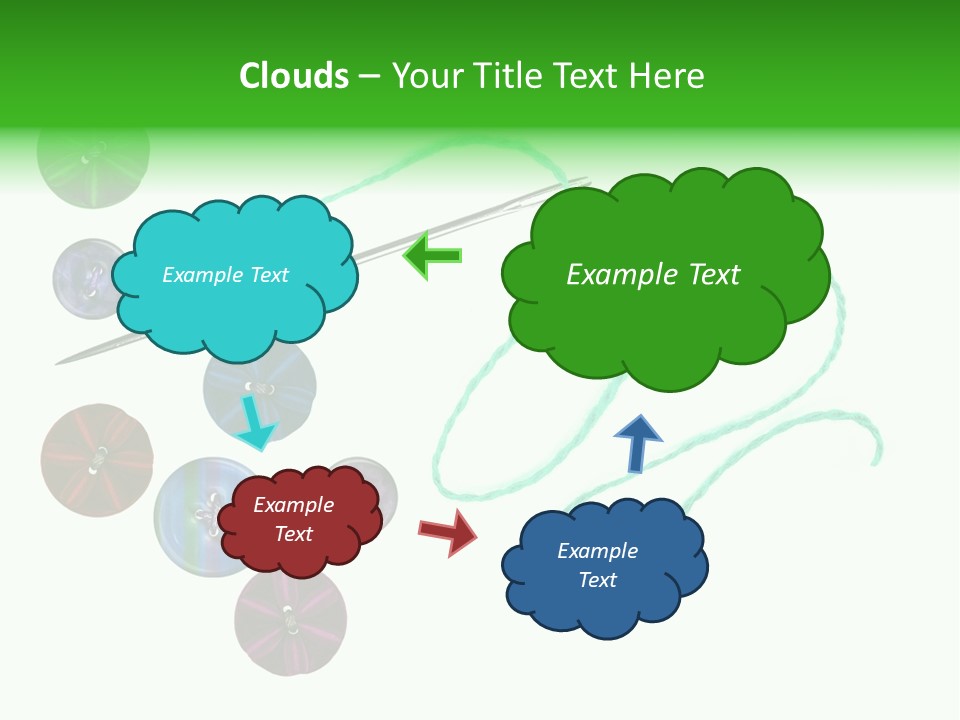 Clouds – Your Title Text Here

Example Text

Example Text

Example Text

Example Text